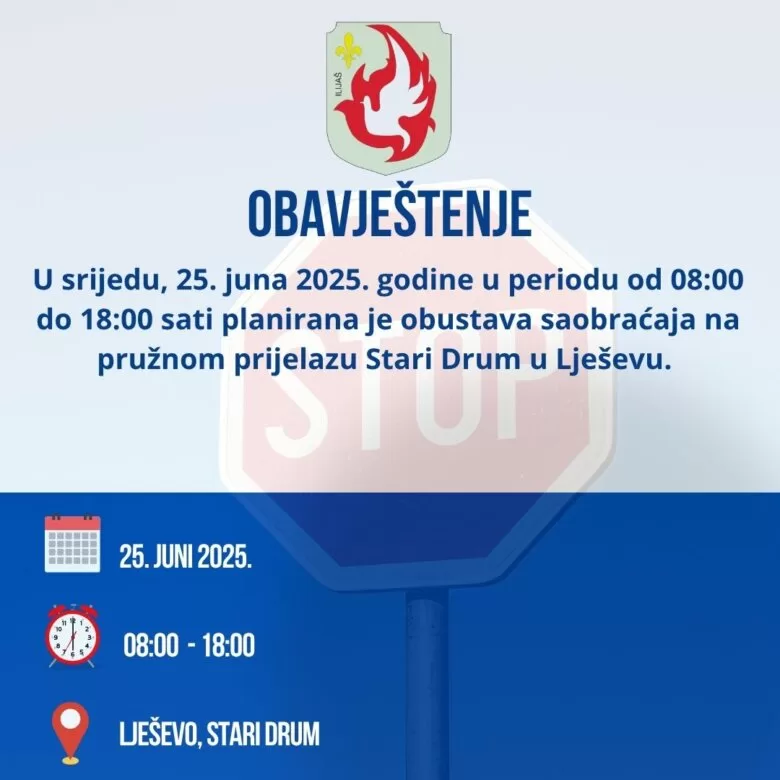 ILIJAŠ

OBAVJEŠTENJE

U srijedu, 25. juna 2025. godine u periodu od 08:00 do 18:00 sati planirana je obustava saobraćaja na pružnom prijelazu Stari Drum u Lješevu.

STOP

25. JUNI 2025.

08:00 - 18:00

LJEŠEVO, STARI DRUM